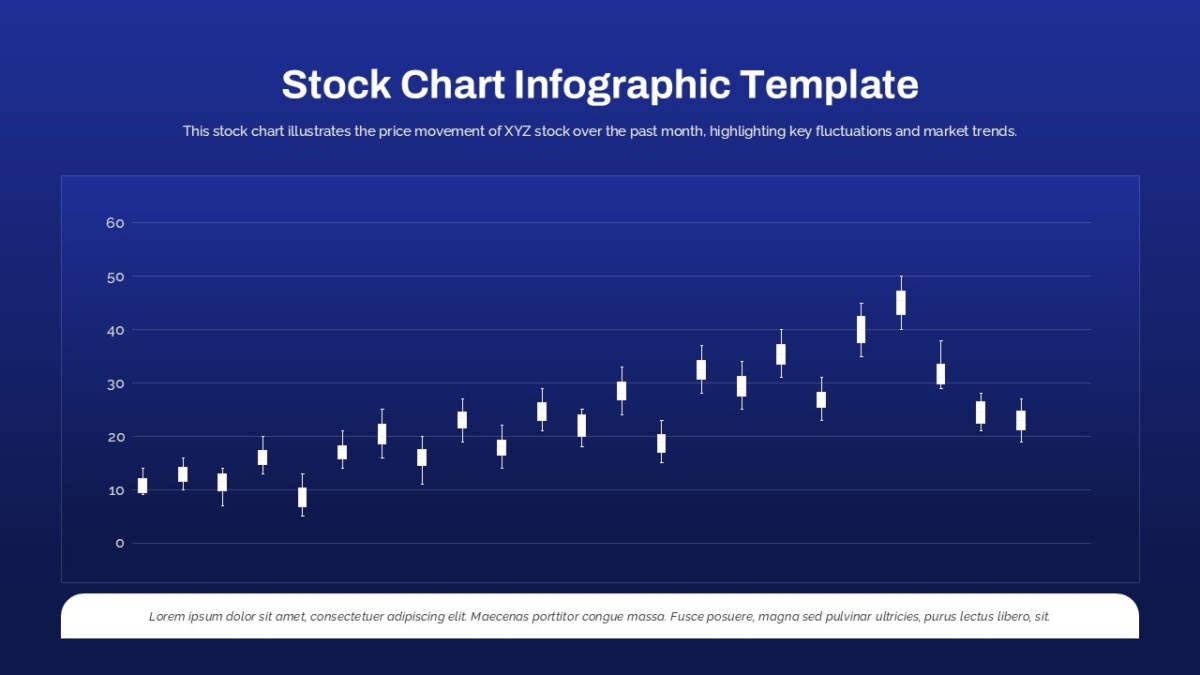 Stock Chart Infographic Template

This stock chart illustrates the price movement of XYZ stock over the past month, highlighting key fluctuations and market trends.

60
50
40
30
20
10
0

Lorem ipsum dolor sit amet, consectetuer adipiscing elit. Maecenas porttitor congue massa. Fusce posuere, magna sed pulvinar ultricies, purus lectus libero, sit.